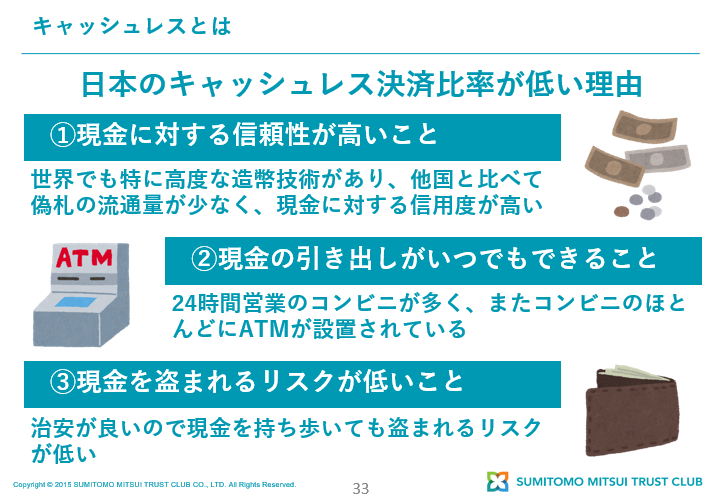 キャッシュレスとは

日本のキャッシュレス決済比率が低い理由

①現金に対する信頼性が高いこと

世界でも特に高度な造幣技術があり、他国と比べて偽札の流通量が少なく、現金に対する信用度が高い

ATM

②現金の引き出しがいつでもできること

24時間営業のコンビニが多く、またコンビニのほとんどにATMが設置されている

③現金を盗まれるリスクが低いこと

治安が良いので現金を持ち歩いても盗まれるリスクが低い

Copyright © 2015 SUMITOMO MITSUI TRUST CLUB CO., LTD. All Rights Reserved.

33

SUMITOMO MITSUI TRUST CLUB